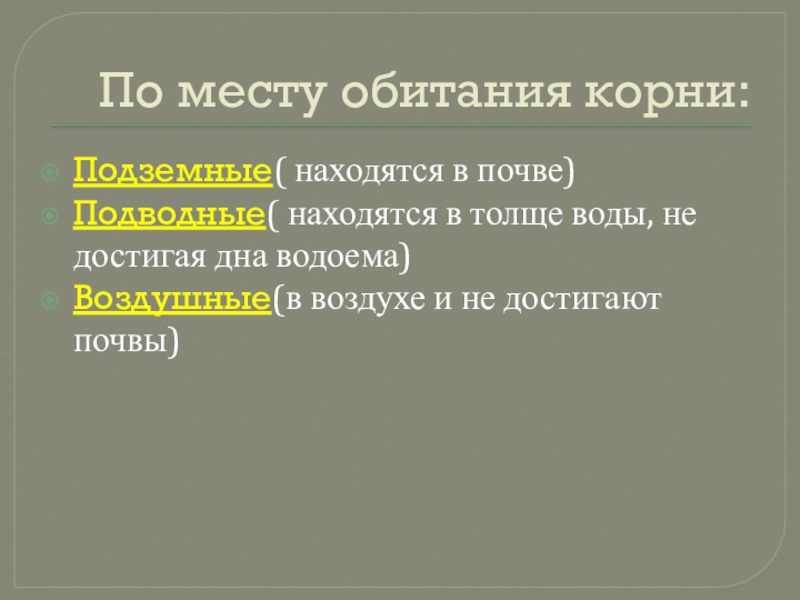 По месту обитания корни:

Подземные( находятся в почве)
Подводные( находятся в толще воды, не достигая дна водоема)
Воздушные(в воздухе и не достигают почвы)